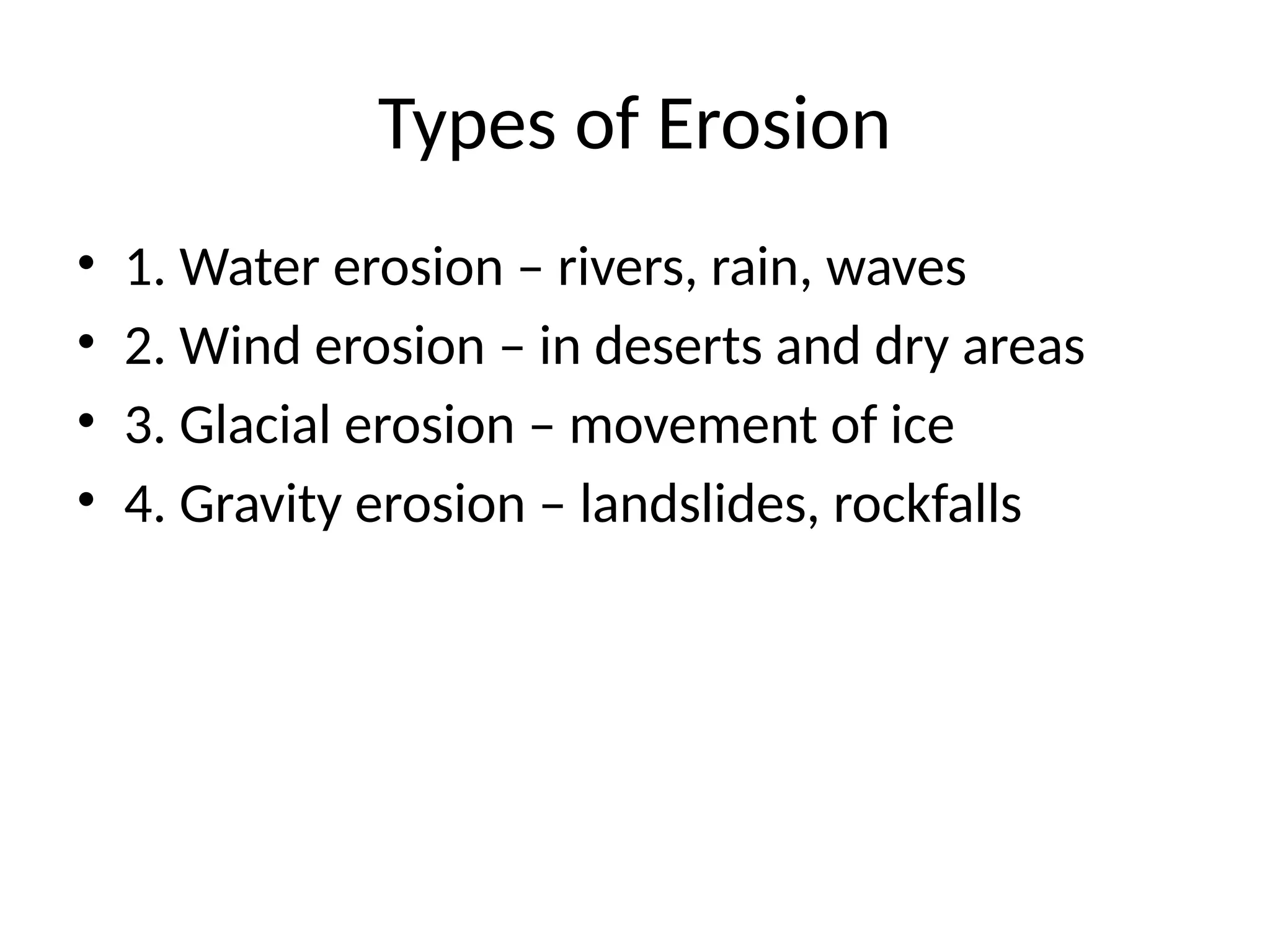 Types of Erosion

• 1. Water erosion – rivers, rain, waves
• 2. Wind erosion – in deserts and dry areas
• 3. Glacial erosion – movement of ice
• 4. Gravity erosion – landslides, rockfalls